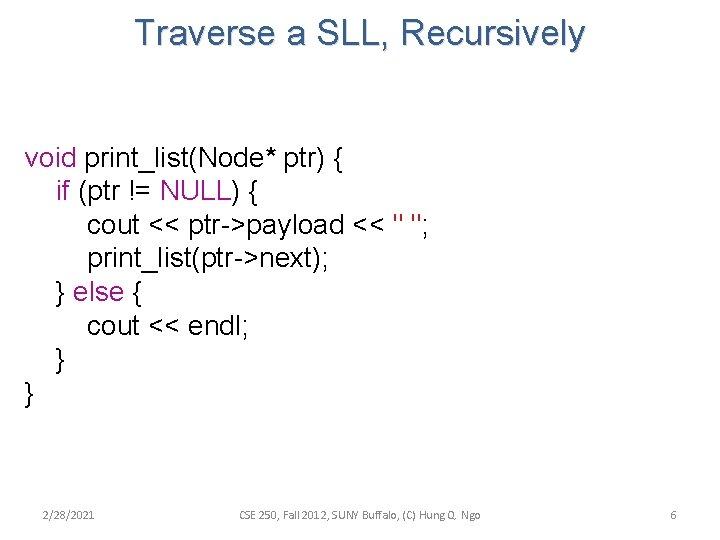 Traverse a SLL, Recursively

void print_list(Node* ptr) {
  if (ptr != NULL) {
    cout << ptr->payload << " ";
    print_list(ptr->next);
  } else {
    cout << endl;
  }
}

2/28/2021

CSE 250, Fall 2012, SUNY Buffalo, (C) Hung Q. Ngo

6